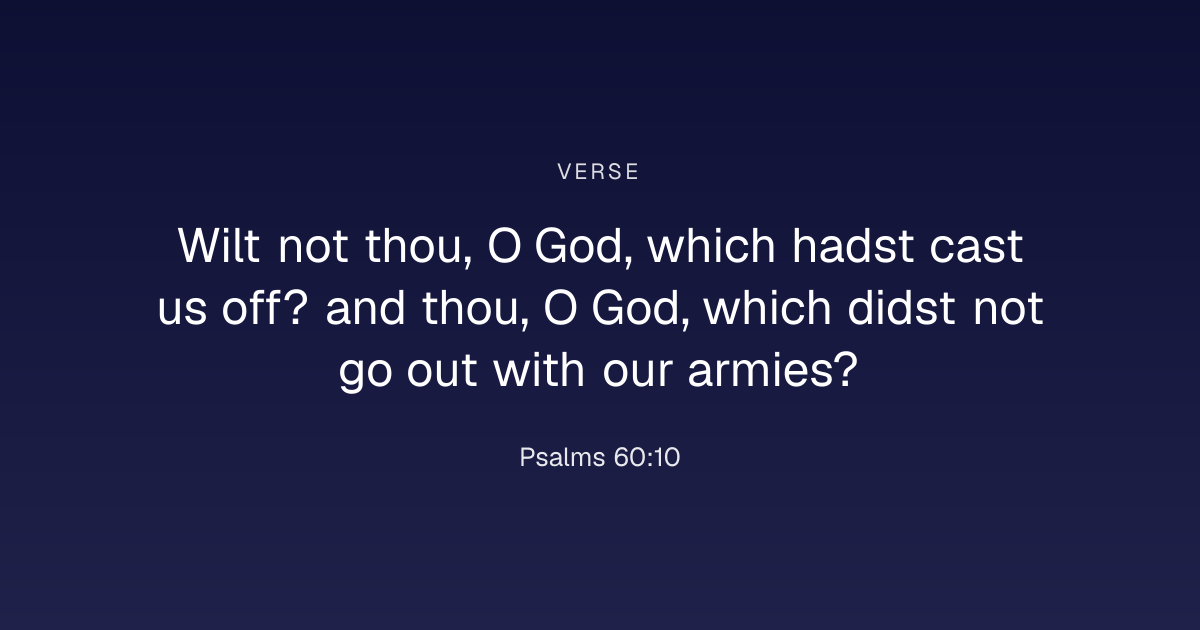 VERSE

Wilt not thou, O God, which hadst cast us off? and thou, O God, which didst not go out with our armies?

Psalms 60:10